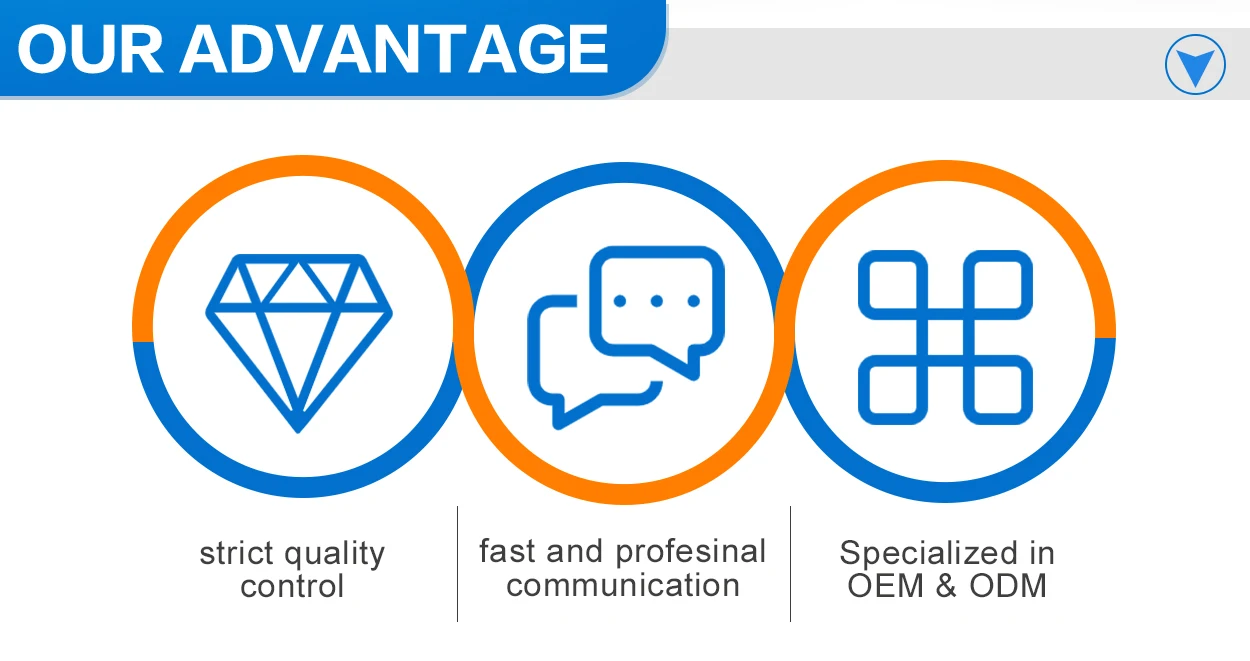 OUR ADVANTAGE

strict quality control

fast and profesinal communication

Specialized in OEM & ODM